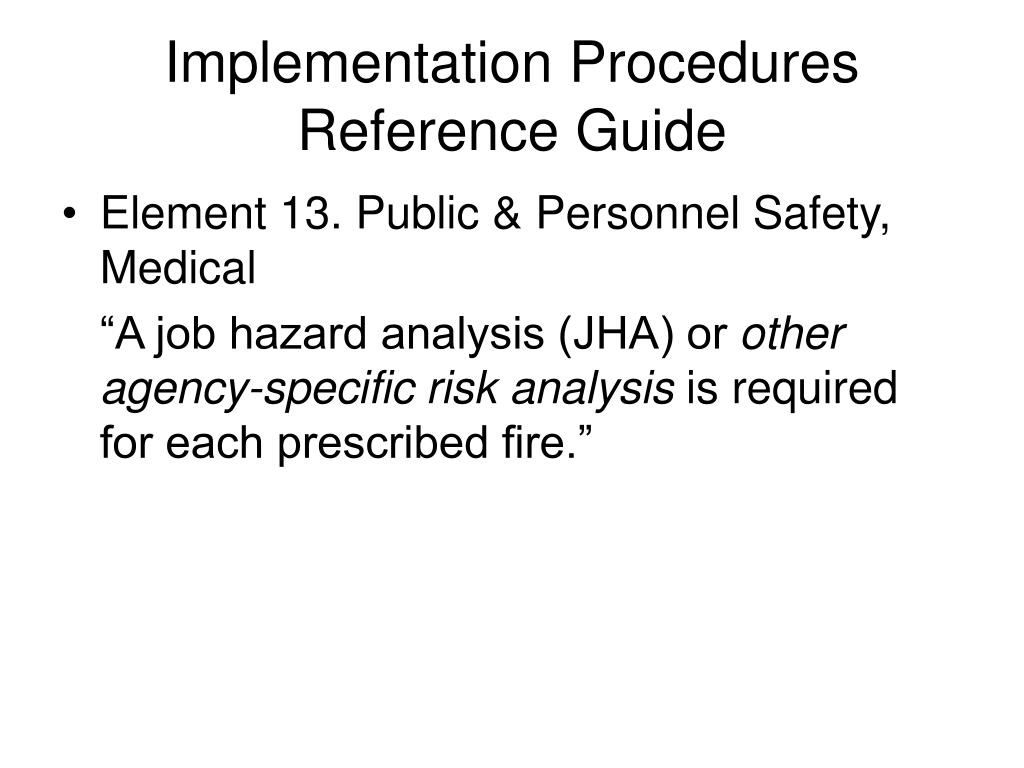 Implementation Procedures Reference Guide

• Element 13. Public & Personnel Safety, Medical

“A job hazard analysis (JHA) or other agency-specific risk analysis is required for each prescribed fire.”